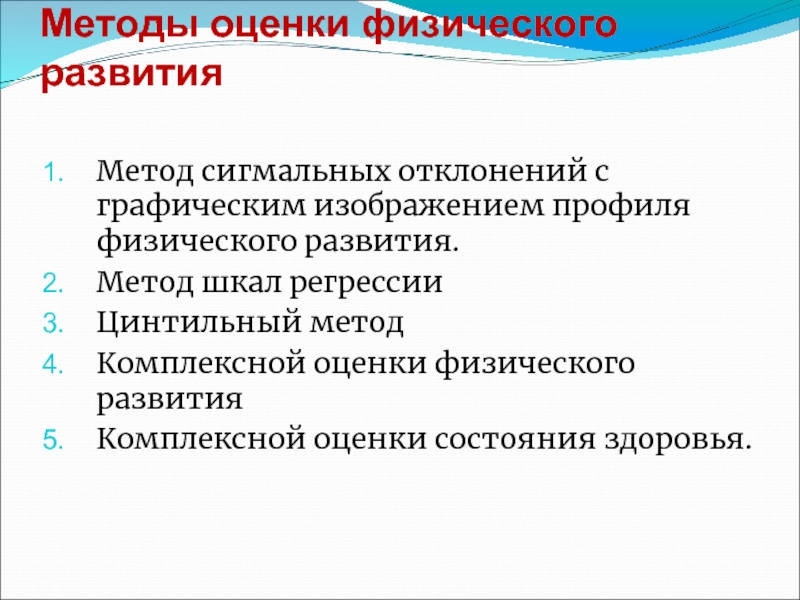 Методы оценки физического развития

1. Метод сигмальных отклонений с графическим изображением профиля физического развития.
2. Метод шкал регрессии
3. Цинтильный метод
4. Комплексной оценки физического развития
5. Комплексной оценки состояния здоровья.